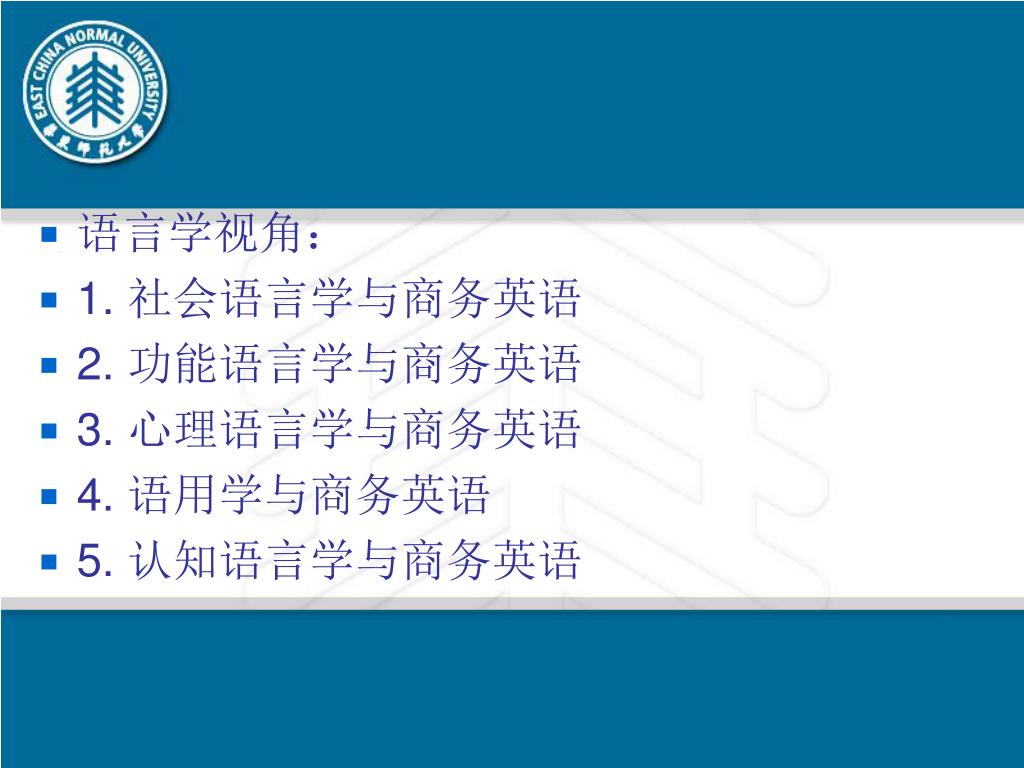 EAST CHINA NORMAL UNIVERSITY
華東師範大學

- 语言学视角：
- 1. 社会语言学与商务英语
- 2. 功能语言学与商务英语
- 3. 心理语言学与商务英语
- 4. 语用学与商务英语
- 5. 认知语言学与商务英语